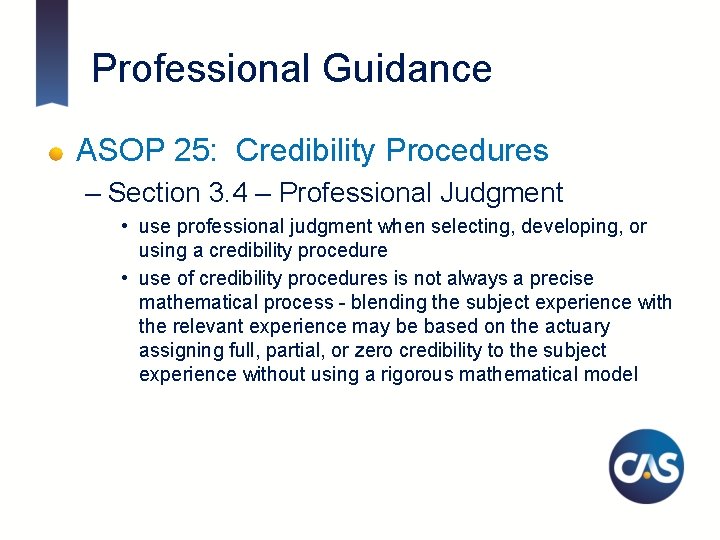 Professional Guidance

ASOP 25: Credibility Procedures

– Section 3.4 – Professional Judgment

• use professional judgment when selecting, developing, or using a credibility procedure

• use of credibility procedures is not always a precise mathematical process - blending the subject experience with the relevant experience may be based on the actuary assigning full, partial, or zero credibility to the subject experience without using a rigorous mathematical model

CAS